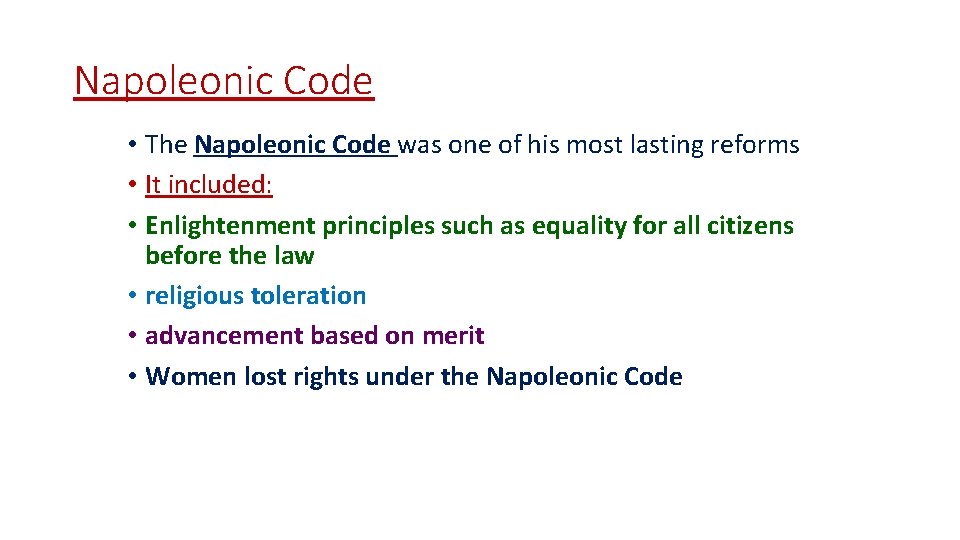 Napoleonic Code

• The Napoleonic Code was one of his most lasting reforms
• It included:
• Enlightenment principles such as equality for all citizens before the law
• religious toleration
• advancement based on merit
• Women lost rights under the Napoleonic Code